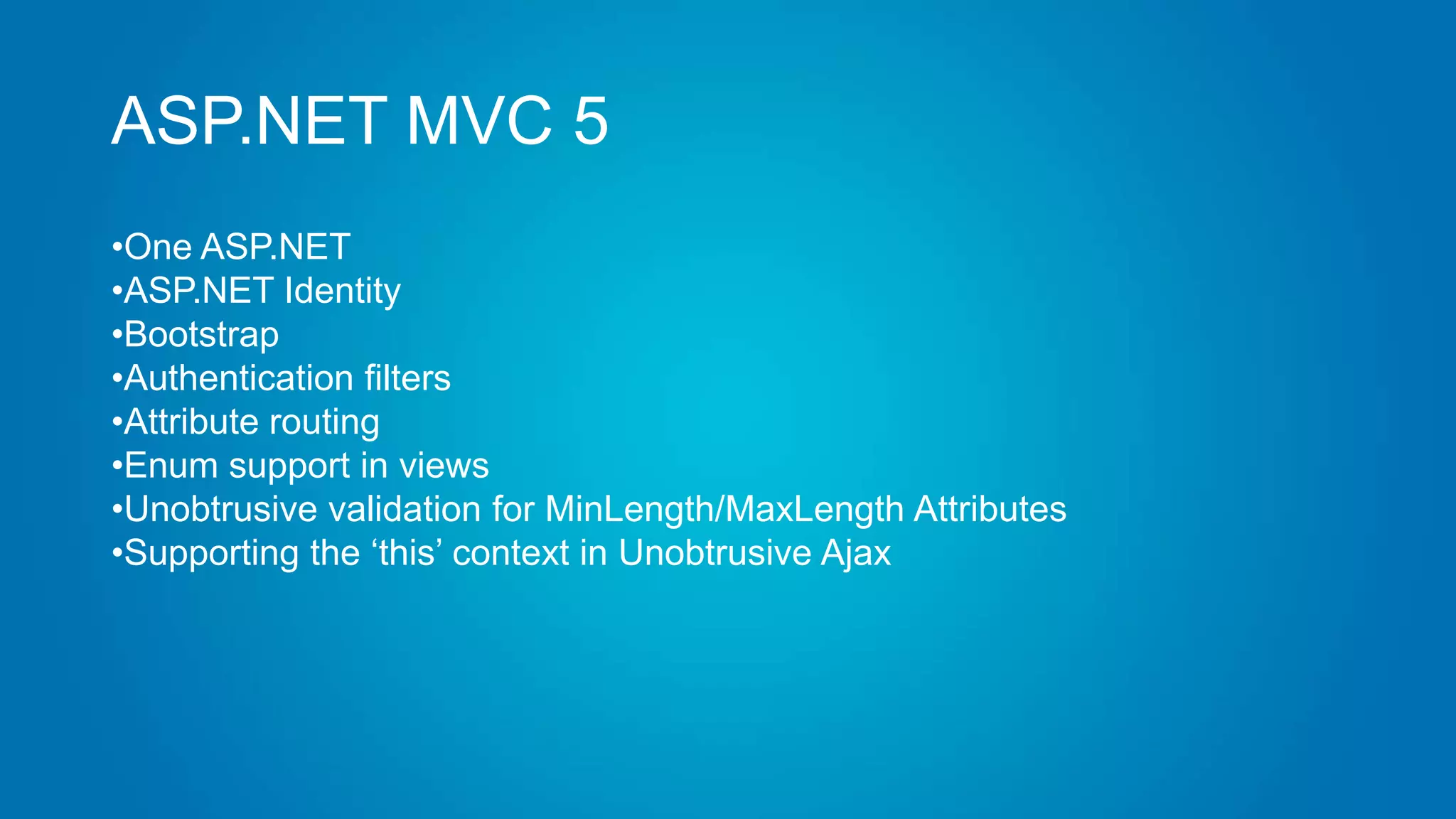 ASP.NET MVC 5

•One ASP.NET
•ASP.NET Identity
•Bootstrap
•Authentication filters
•Attribute routing
•Enum support in views
•Unobtrusive validation for MinLength/MaxLength Attributes
•Supporting the ‘this’ context in Unobtrusive Ajax